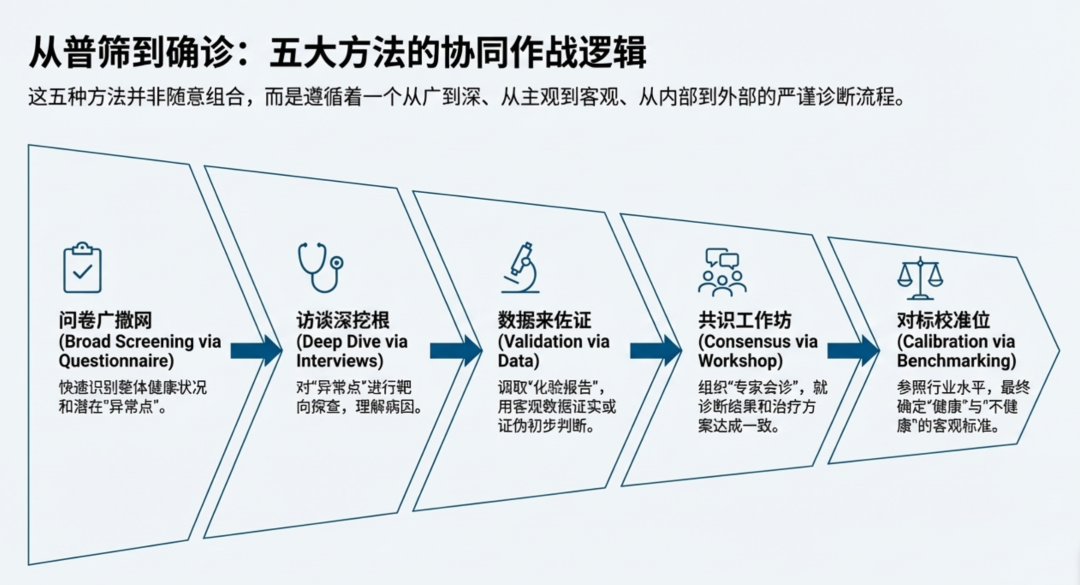 从普筛到确诊：五大方法的协同作战逻辑

这五种方法并非随意组合，而是遵循着一个从广到深、从主观到客观、从内部到外部的严谨诊断流程。

问卷广撒网
(Broad Screening via Questionnaire)
快速识别整体健康状况和潜在“异常点”。

访谈深挖根
(Deep Dive via Interviews)
对“异常点”进行靶向探查，理解病因。

数据来佐证
(Validation via Data)
调取“化验报告”，用客观数据证实或证伪初步判断。

共识工作坊
(Consensus via Workshop)
组织“专家会诊”，就诊断结果和治疗方案达成一致。

对标校准位
(Calibration via Benchmarking)
参照行业水平，最终确定“健康”与“不健康”的客观标准。